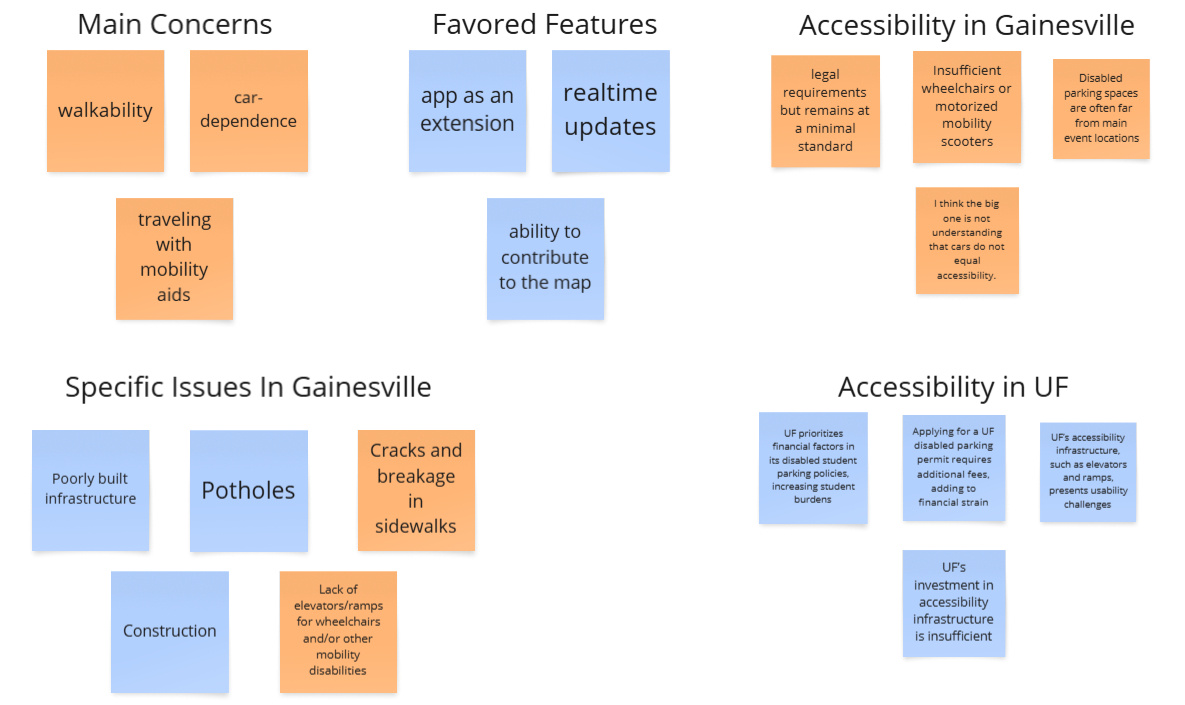 Main Concerns

walkability

car-dependence

traveling with mobility aids

Favored Features

app as an extension

realtime updates

ability to contribute to the map

Accessibility in Gainesville

legal requirements but remains at a minimal standard

Insufficient wheelchairs or motorized mobility scooters

Disabled parking spaces are often far from main event locations

I think the big one is not understanding that cars do not equal accessibility.

Specific Issues In Gainesville

Poorly built infrastructure

Potholes

Cracks and breakage in sidewalks

Construction

Lack of elevators/ramps for wheelchairs and/or other mobility disabilities

Accessibility in UF

UF prioritizes financial factors in its disabled student parking policies, increasing student burdens

Applying for a UF disabled parking permit requires additional fees, adding to financial strain

UF's accessibility infrastructure, such as elevators and ramps, presents usability challenges

UF's investment in accessibility infrastructure is insufficient